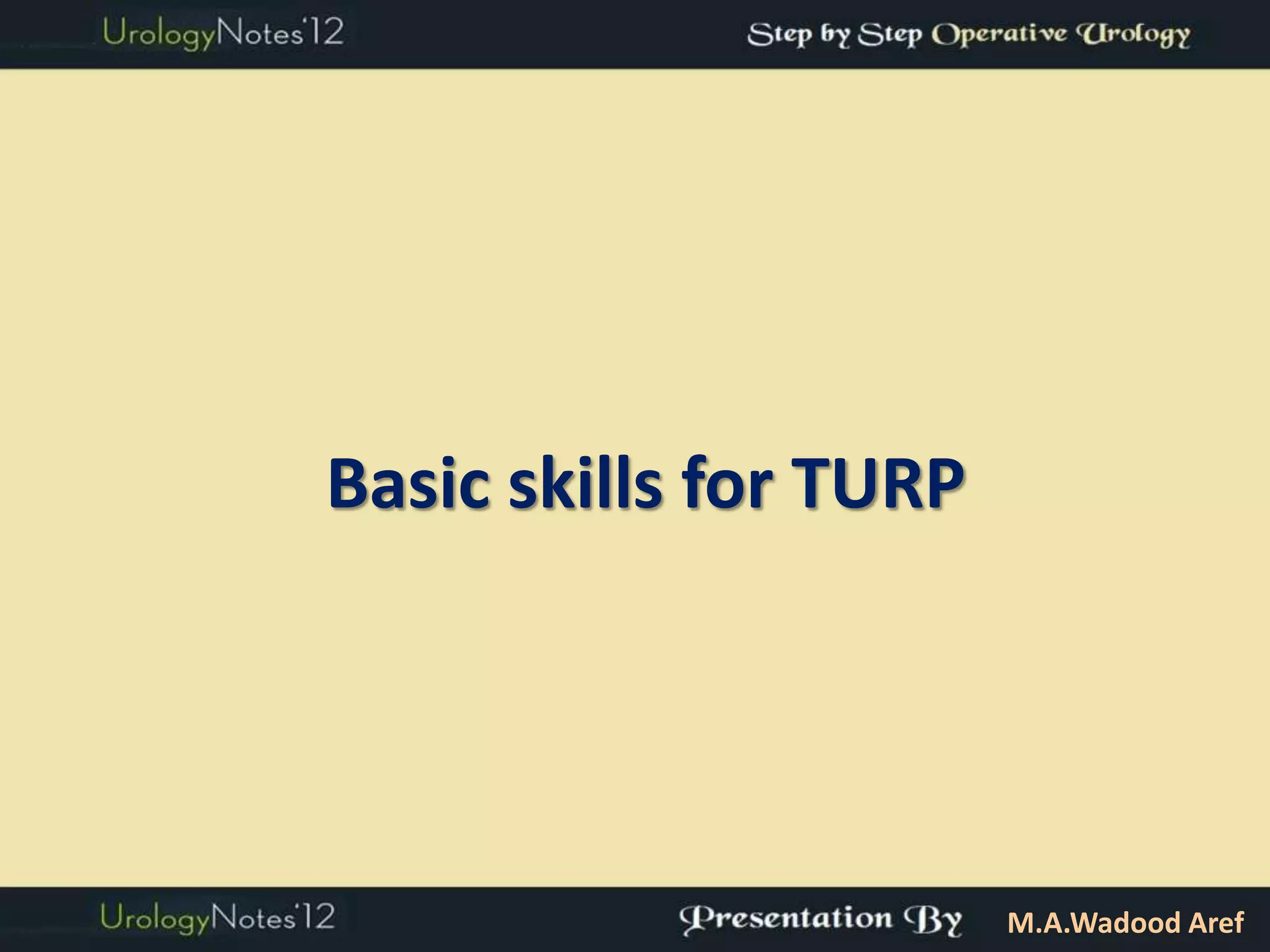 UrologyNotes'12

Step by Step Operative Urology

Basic skills for TURP

UrologyNotes'12

Presentation By M.A.Wadood Aref